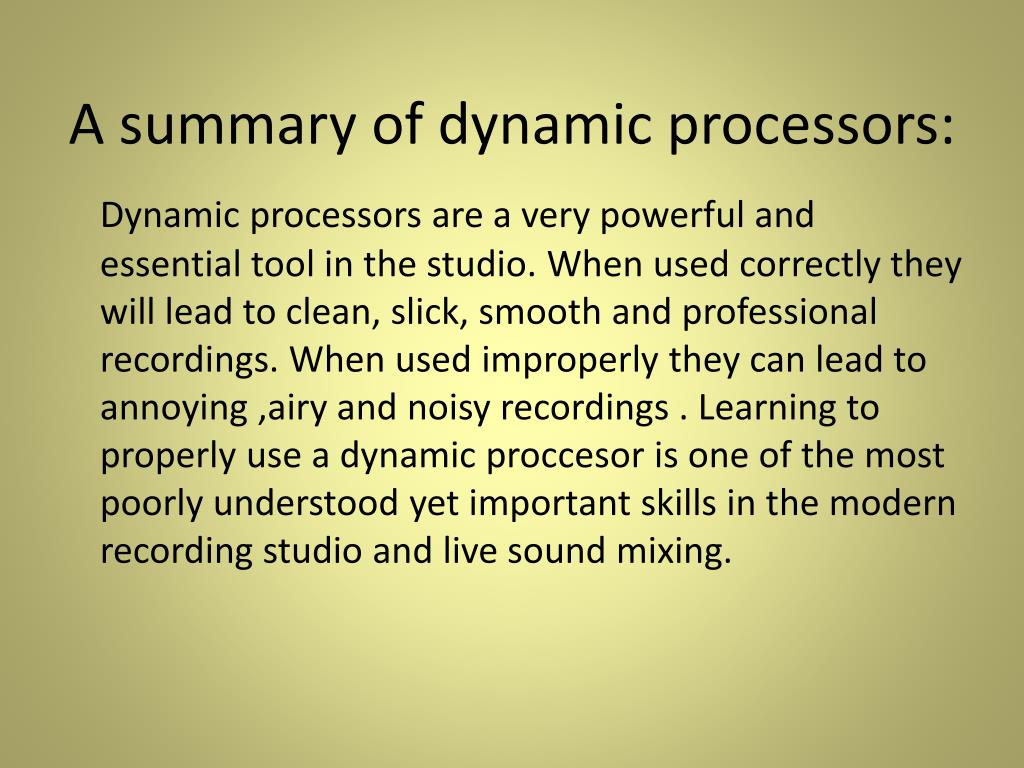 A summary of dynamic processors:

Dynamic processors are a very powerful and essential tool in the studio. When used correctly they will lead to clean, slick, smooth and professional recordings. When used improperly they can lead to annoying ,airy and noisy recordings . Learning to properly use a dynamic proccesor is one of the most poorly understood yet important skills in the modern recording studio and live sound mixing.